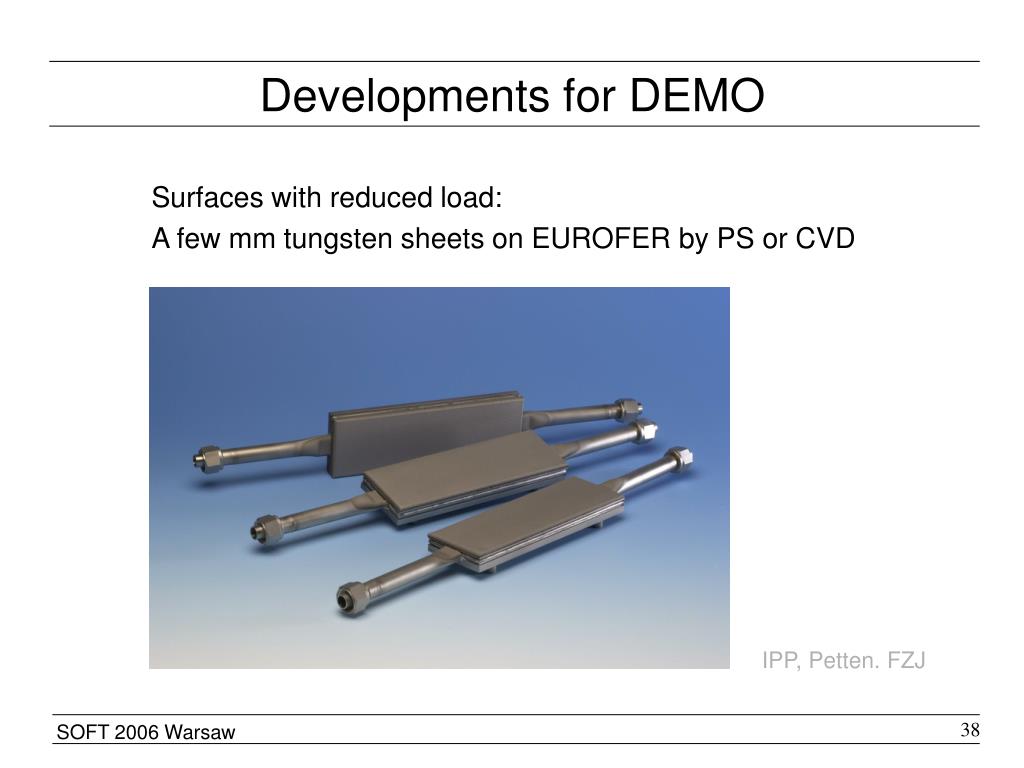 Developments for DEMO

Surfaces with reduced load:
A few mm tungsten sheets on EUROFER by PS or CVD

IPP, Petten. FZJ

SOFT 2006 Warsaw

38